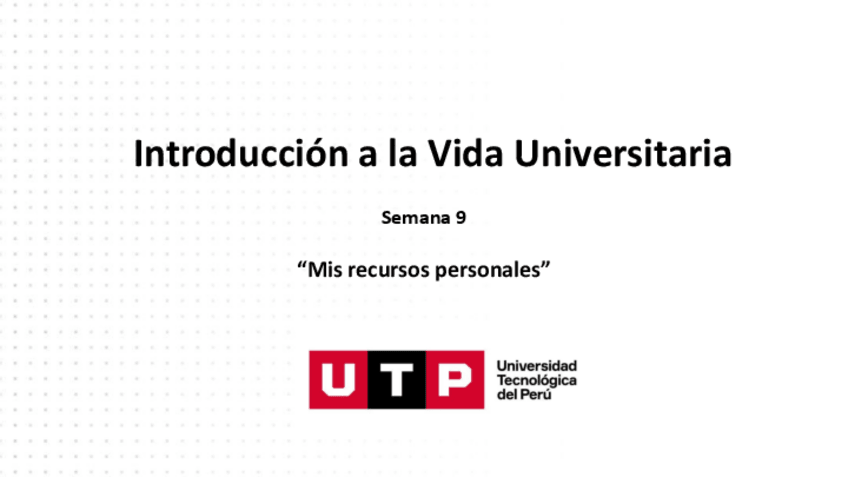 Introducción a la Vida Universitaria

Semana 9

“Mis recursos personales”

UTP

Universidad Tecnológica del Perú